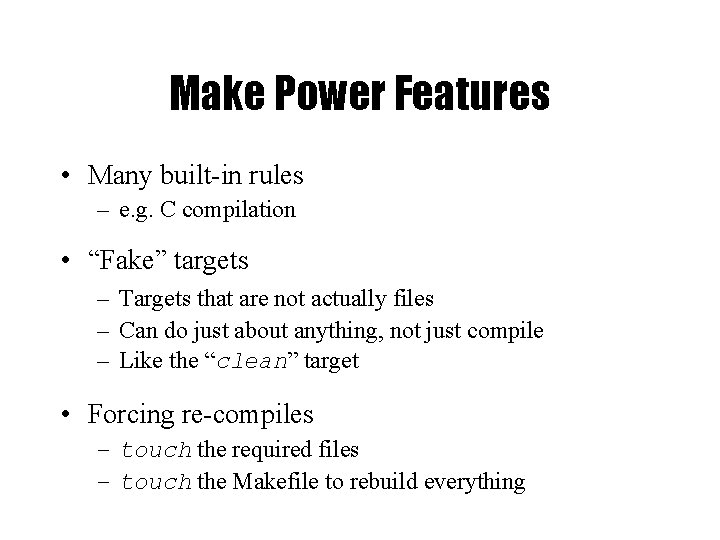 Make Power Features

• Many built-in rules
  – e.g. C compilation

• “Fake” targets
  – Targets that are not actually files
  – Can do just about anything, not just compile
  – Like the “clean” target

• Forcing re-compiles
  – touch the required files
  – touch the Makefile to rebuild everything